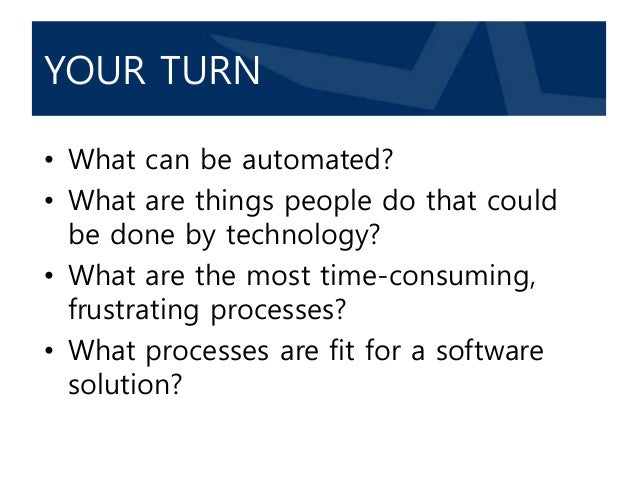 YOUR TURN

• What can be automated?
• What are things people do that could be done by technology?
• What are the most time-consuming, frustrating processes?
• What processes are fit for a software solution?